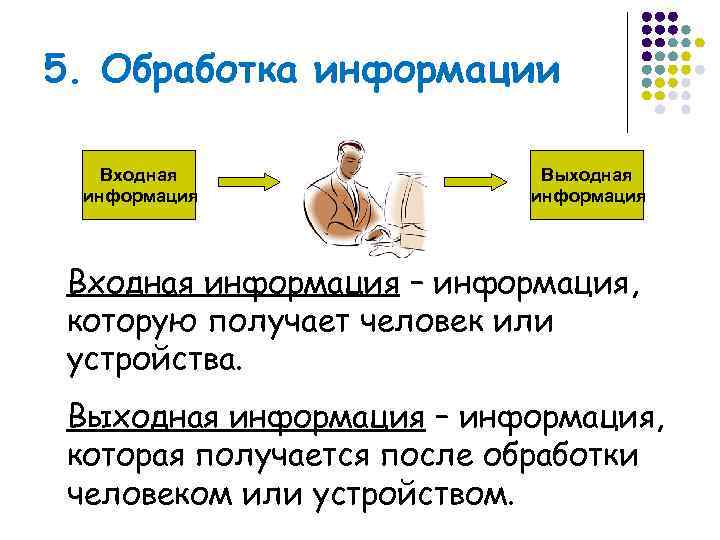 5. Обработка информации

Входная информация

Выходная информация

Входная информация – информация, которую получает человек или устройства.

Выходная информация – информация, которая получается после обработки человеком или устройством.